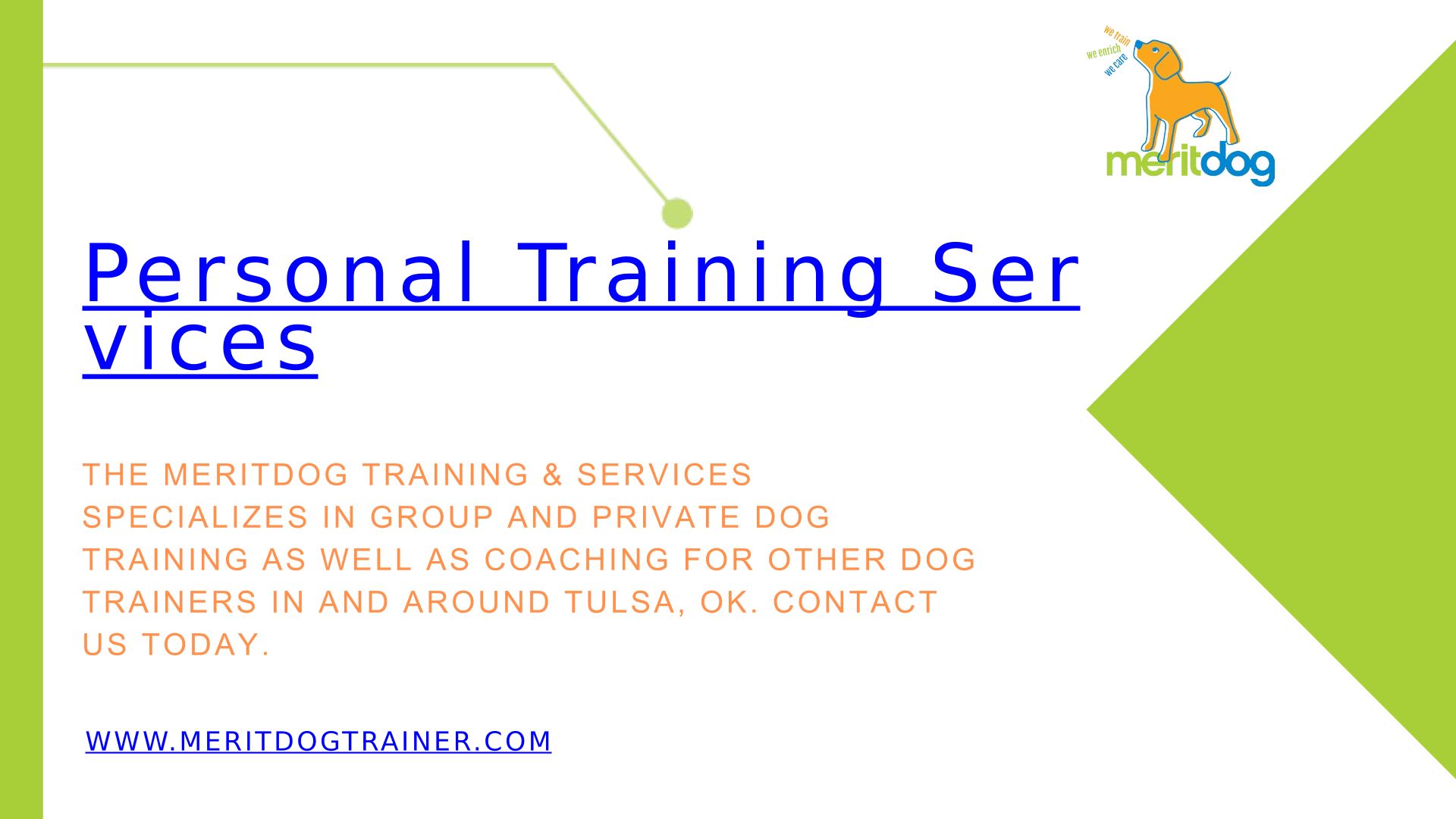 we train
we enrich
we care
meritdog

Personal Training Services

THE MERITDOG TRAINING & SERVICES SPECIALIZES IN GROUP AND PRIVATE DOG TRAINING AS WELL AS COACHING FOR OTHER DOG TRAINERS IN AND AROUND TULSA, OK. CONTACT US TODAY.

WWW.MERITDOGTRAINER.COM